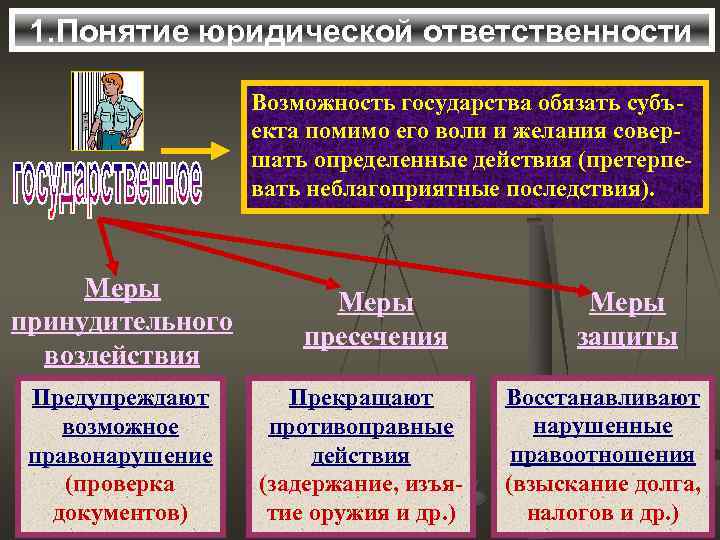 1.Понятие юридической ответственности

государственное

Возможность государства обязать субъекта помимо его воли и желания совершать определенные действия (претерпевать неблагоприятные последствия).

Меры принудительного воздействия

Меры пресечения

Меры защиты

Предупреждают возможное правонарушение (проверка документов)

Прекращают противоправные действия (задержание, изъятие оружия и др.)

Восстанавливают нарушенные правоотношения (взыскание долга, налогов и др.)